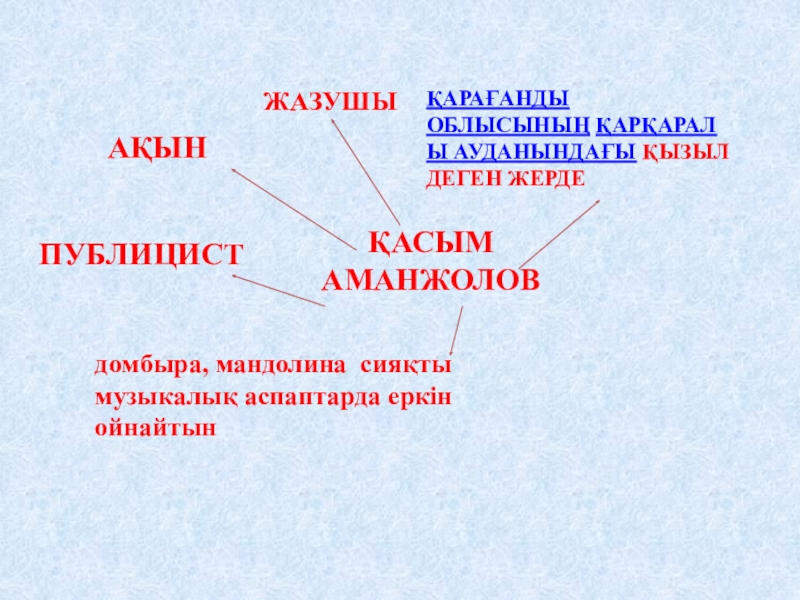 ЖАЗУШЫ

ҚАРАҒАНДЫ ОБЛЫСЫНЫҢ ҚАРҚАРАЛЫ АУДАНЫНДАҒЫ ҚЫЗЫЛ ДЕГЕН ЖЕРДЕ

АҚЫН

ПУБЛИЦИСТ

ҚАСЫМ АМАНЖОЛОВ

домбыра, мандолина сияқты музыкалық аспаптарда еркін ойнайтын